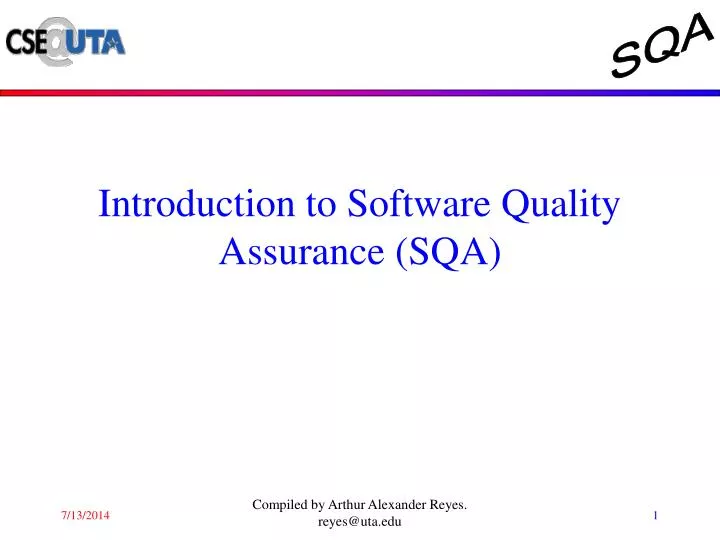 CSE@UTA

SQA

Introduction to Software Quality Assurance (SQA)

7/13/2014

Compiled by Arthur Alexander Reyes. reyes@uta.edu

1